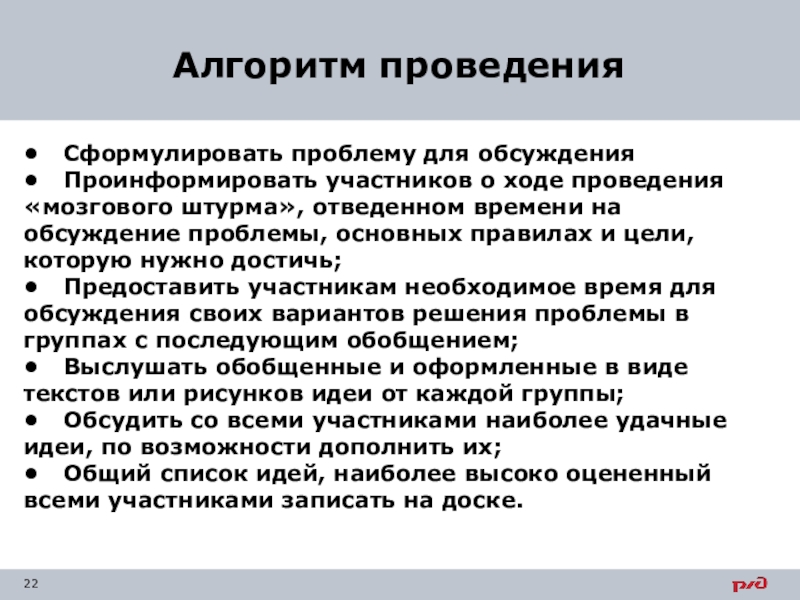 Алгоритм проведения

• Сформулировать проблему для обсуждения
• Проинформировать участников о ходе проведения «мозгового штурма», отведенном времени на обсуждение проблемы, основных правилах и цели, которую нужно достичь;
• Предоставить участникам необходимое время для обсуждения своих вариантов решения проблемы в группах с последующим обобщением;
• Выслушать обобщенные и оформленные в виде текстов или рисунков идеи от каждой группы;
• Обсудить со всеми участниками наиболее удачные идеи, по возможности дополнить их;
• Общий список идей, наиболее высоко оцененный всеми участниками записать на доске.

22

РЖД